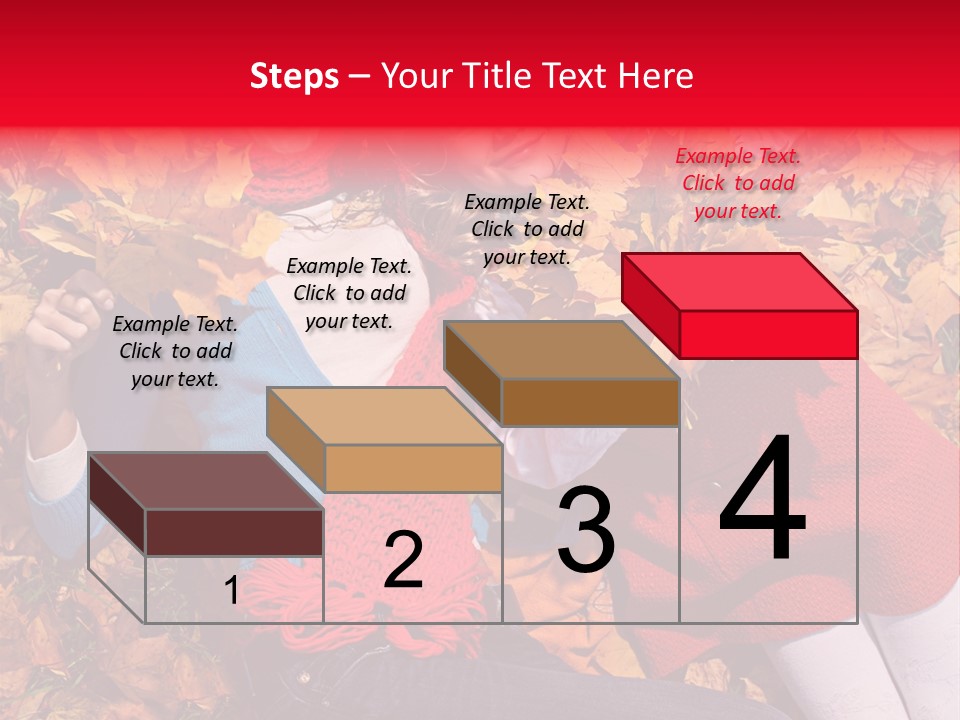 Steps – Your Title Text Here

Example Text. Click to add your text.

Example Text. Click to add your text.

Example Text. Click to add your text.

Example Text. Click to add your text.

1

2

3

4